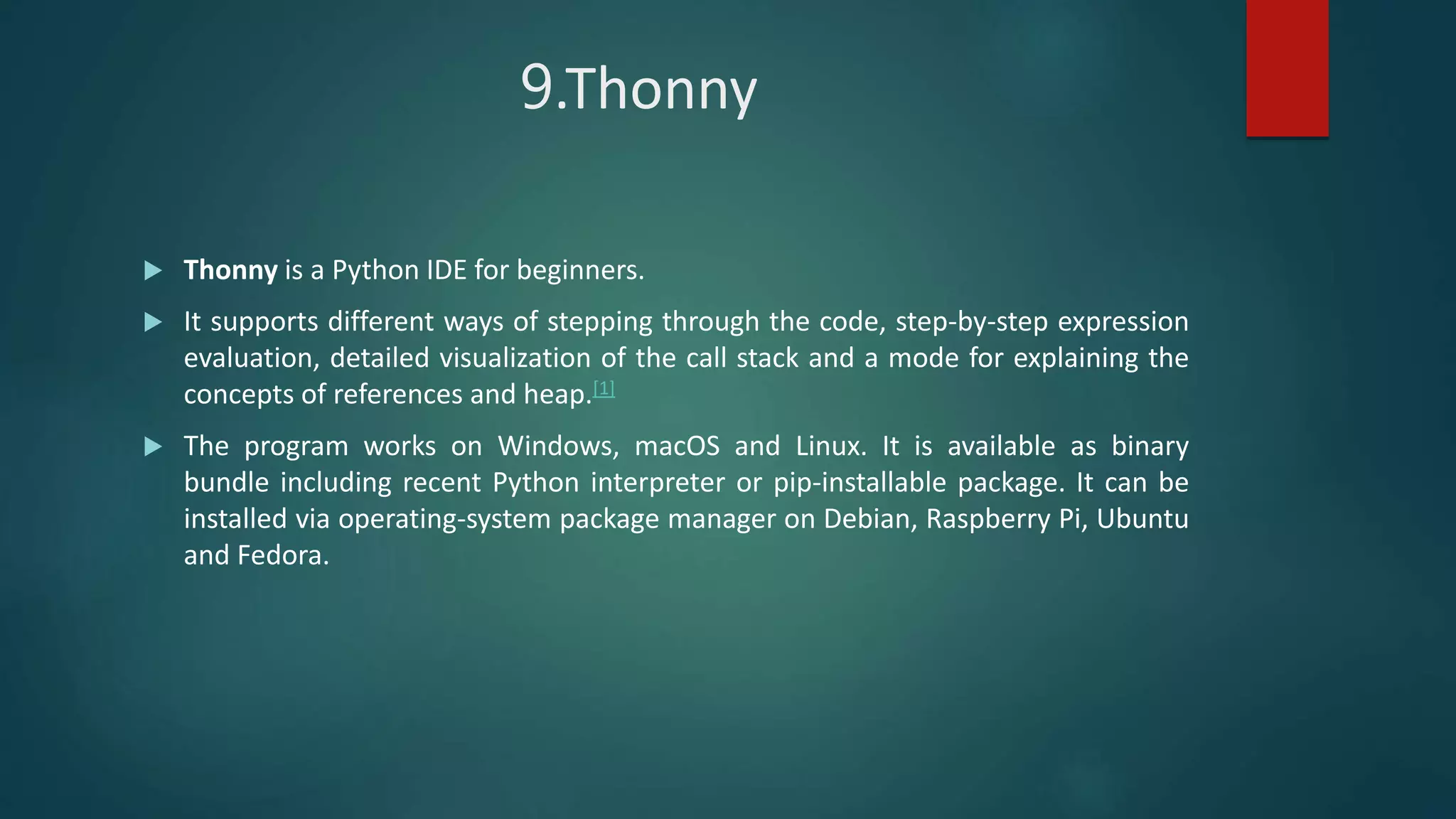 9.Thonny

Thonny is a Python IDE for beginners.

It supports different ways of stepping through the code, step-by-step expression evaluation, detailed visualization of the call stack and a mode for explaining the concepts of references and heap.[1]

The program works on Windows, macOS and Linux. It is available as binary bundle including recent Python interpreter or pip-installable package. It can be installed via operating-system package manager on Debian, Raspberry Pi, Ubuntu and Fedora.